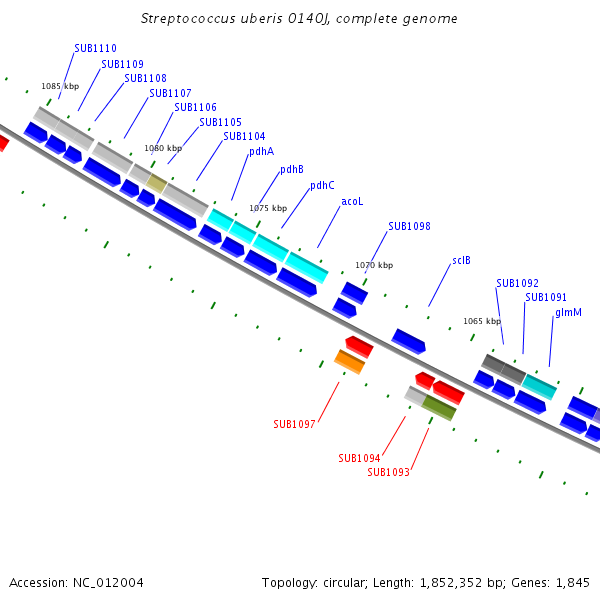 Streptococcus uberis 0140J, complete genome

SUB1110
SUB1109
SUB1108
SUB1107
SUB1106
SUB1105
SUB1104
pdhA
pdhB
pdhC
acoL
SUB1098
sclB
SUB1092
SUB1091
glmM

1085 kbp
1080 kbp
1075 kbp
1070 kbp
1065 kbp

SUB1097
SUB1094
SUB1093

Accession: NC_012004

Topology: circular; Length: 1,852,352 bp; Genes: 1,845